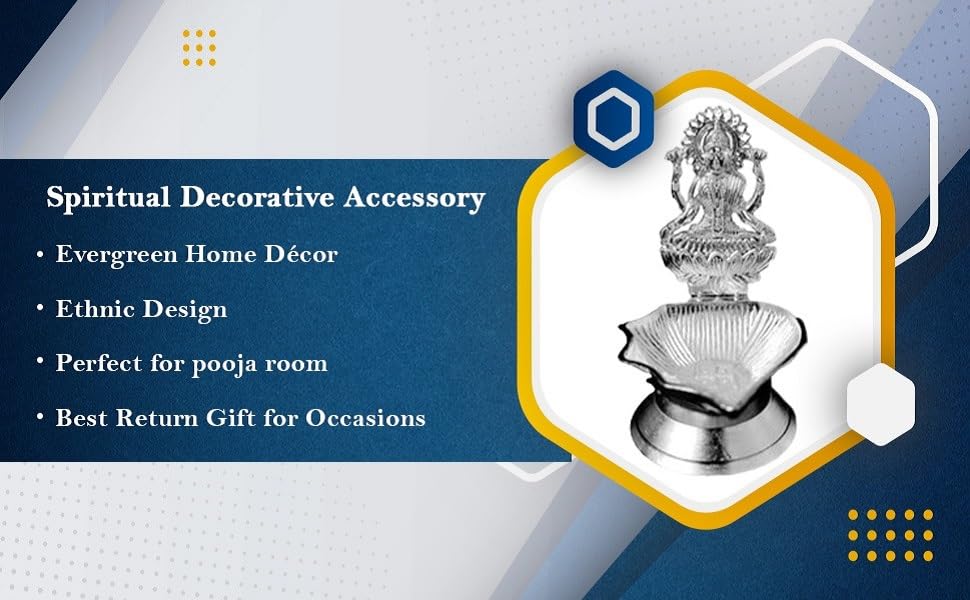 Spiritual Decorative Accessory

• Evergreen Home Décor

• Ethnic Design

• Perfect for pooja room

• Best Return Gift for Occasions